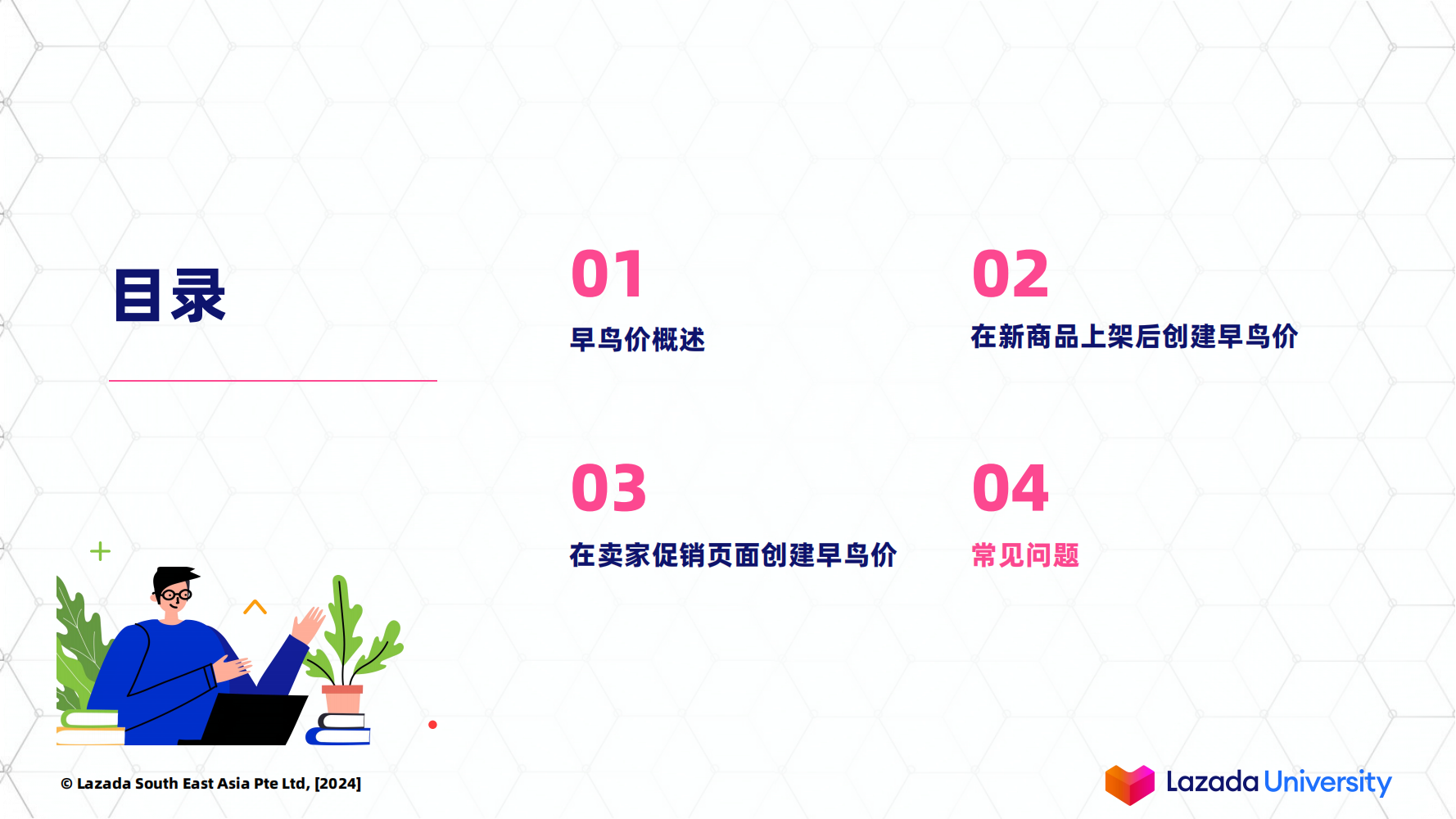 目录

01
早鸟价概述

02
在新商品上架后创建早鸟价

03
在卖家促销页面创建早鸟价

04
常见问题

© Lazada South East Asia Pte Ltd, [2024]

Lazada University